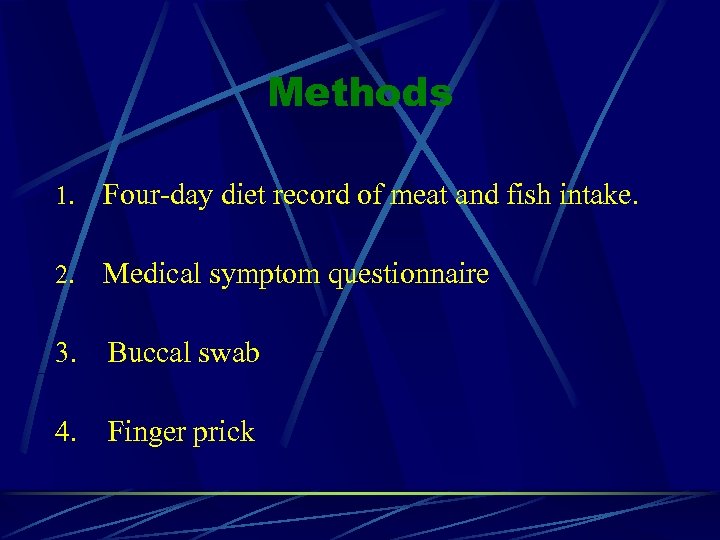 Methods

1. Four-day diet record of meat and fish intake.

2. Medical symptom questionnaire

3. Buccal swab

4. Finger prick